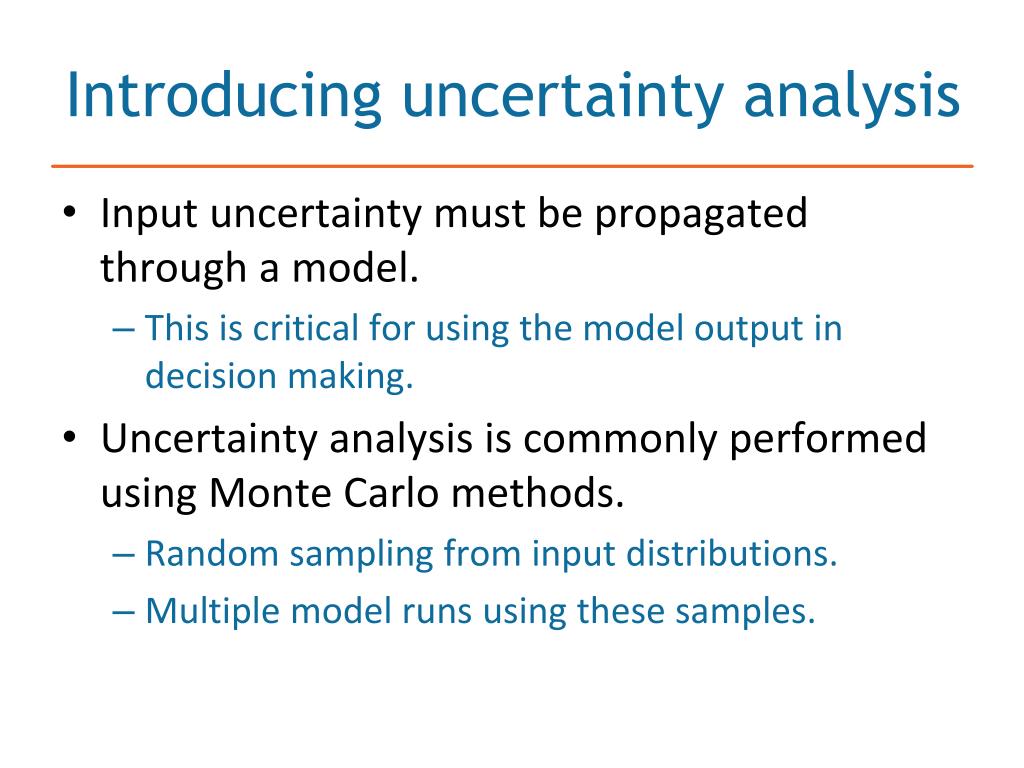 Introducing uncertainty analysis

• Input uncertainty must be propagated through a model.
– This is critical for using the model output in decision making.
• Uncertainty analysis is commonly performed using Monte Carlo methods.
– Random sampling from input distributions.
– Multiple model runs using these samples.